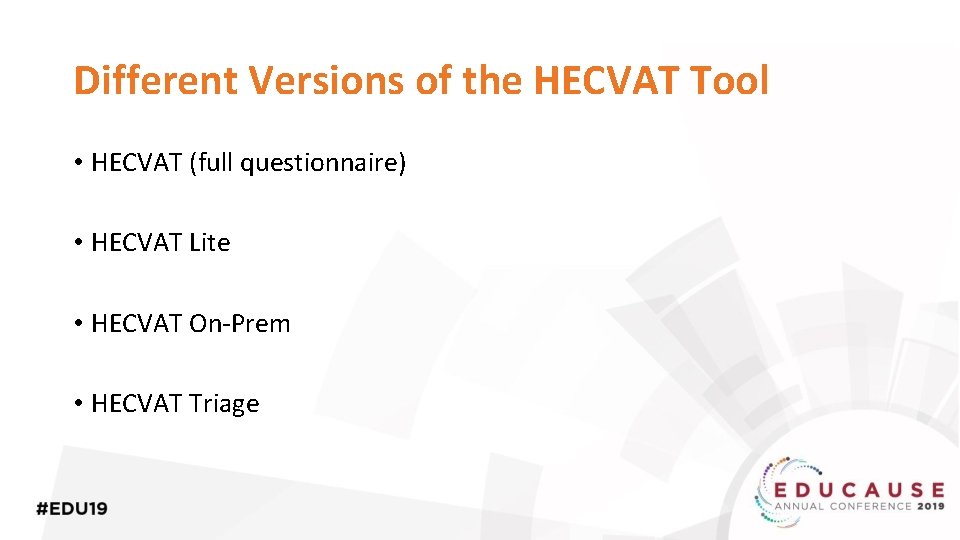 Different Versions of the HECVAT Tool

• HECVAT (full questionnaire)

• HECVAT Lite

• HECVAT On-Prem

• HECVAT Triage

#EDU19

EDUCAUSE
ANNUAL CONFERENCE 2019